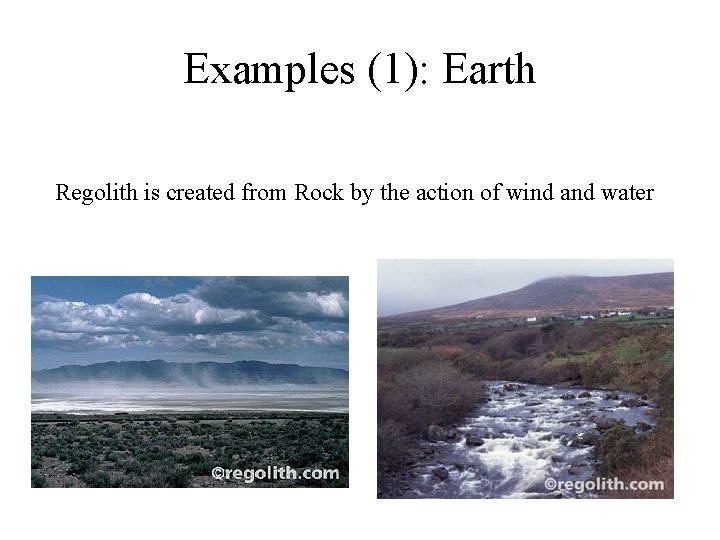 Examples (1): Earth

Regolith is created from Rock by the action of wind and water

©regolith.com

©regolith.com